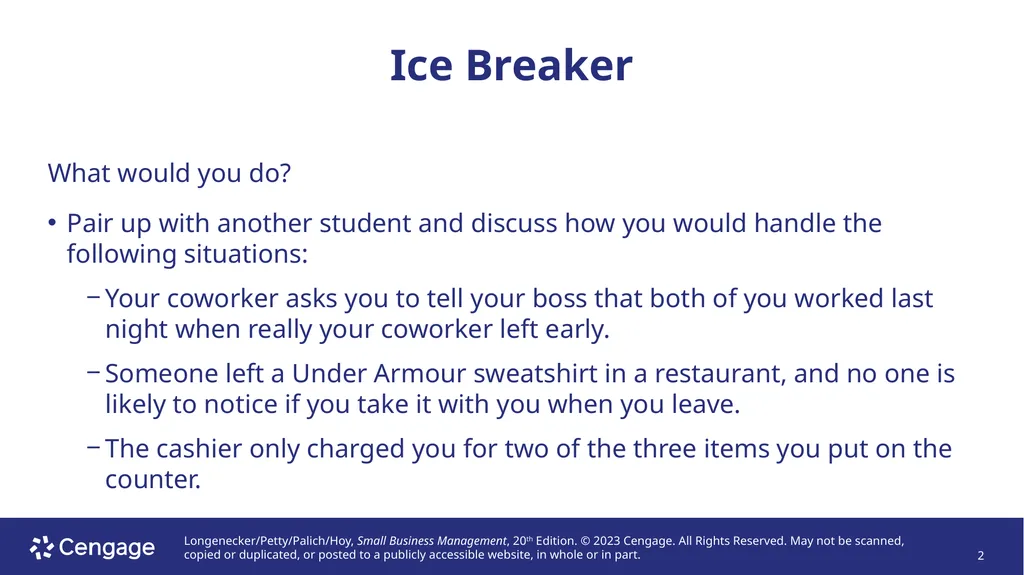 Ice Breaker

What would you do?

• Pair up with another student and discuss how you would handle the following situations:

– Your coworker asks you to tell your boss that both of you worked last night when really your coworker left early.

– Someone left a Under Armour sweatshirt in a restaurant, and no one is likely to notice if you take it with you when you leave.

– The cashier only charged you for two of the three items you put on the counter.

Cengage

Longenecker/Petty/Palich/Hoy, Small Business Management, 20th Edition. © 2023 Cengage. All Rights Reserved. May not be scanned, copied or duplicated, or posted to a publicly accessible website, in whole or in part.

2